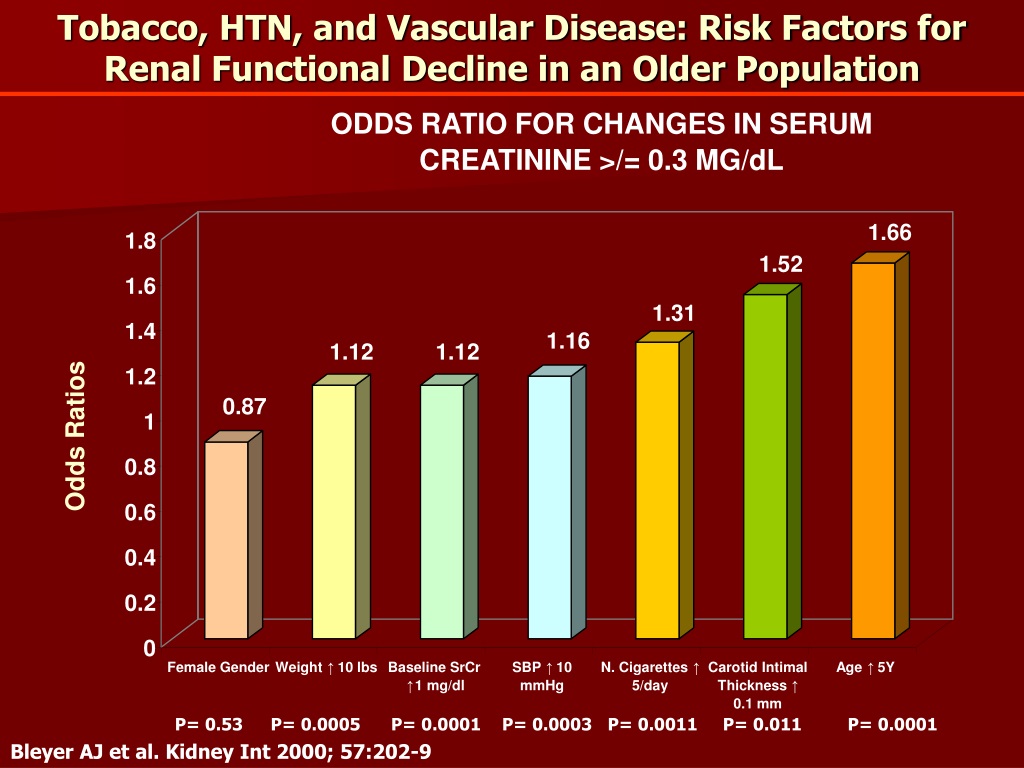 Tobacco, HTN, and Vascular Disease: Risk Factors for Renal Functional Decline in an Older Population

ODDS RATIO FOR CHANGES IN SERUM CREATININE >/= 0.3 MG/dL

Odds Ratios

1.8
1.6
1.4
1.2
1
0.8
0.6
0.4
0.2
0

0.87
1.12
1.12
1.16
1.31
1.52
1.66

Female Gender
Weight ↑ 10 lbs
Baseline SrCr ↑1 mg/dl
SBP ↑ 10 mmHg
N. Cigarettes ↑ 5/day
Carotid Intimal Thickness ↑ 0.1 mm
Age ↑ 5Y

P= 0.53
P= 0.0005
P= 0.0001
P= 0.0003
P= 0.0011
P= 0.011
P= 0.0001

Bleyer AJ et al. Kidney Int 2000; 57:202-9